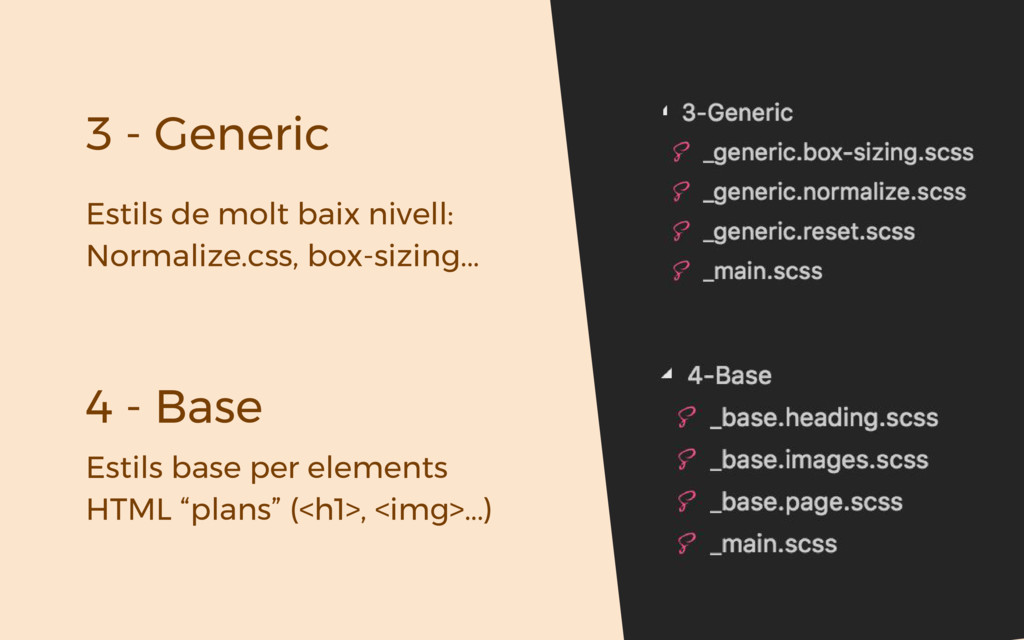 3 - Generic

Estils de molt baix nivell: Normalize.css, box-sizing...

4 - Base

Estils base per elements HTML “plans” (<h1>, <img>...)

3-Generic
_generic.box-sizing.scss
_generic.normalize.scss
_generic.reset.scss
_main.scss

4-Base
_base.heading.scss
_base.images.scss
_base.page.scss
_main.scss